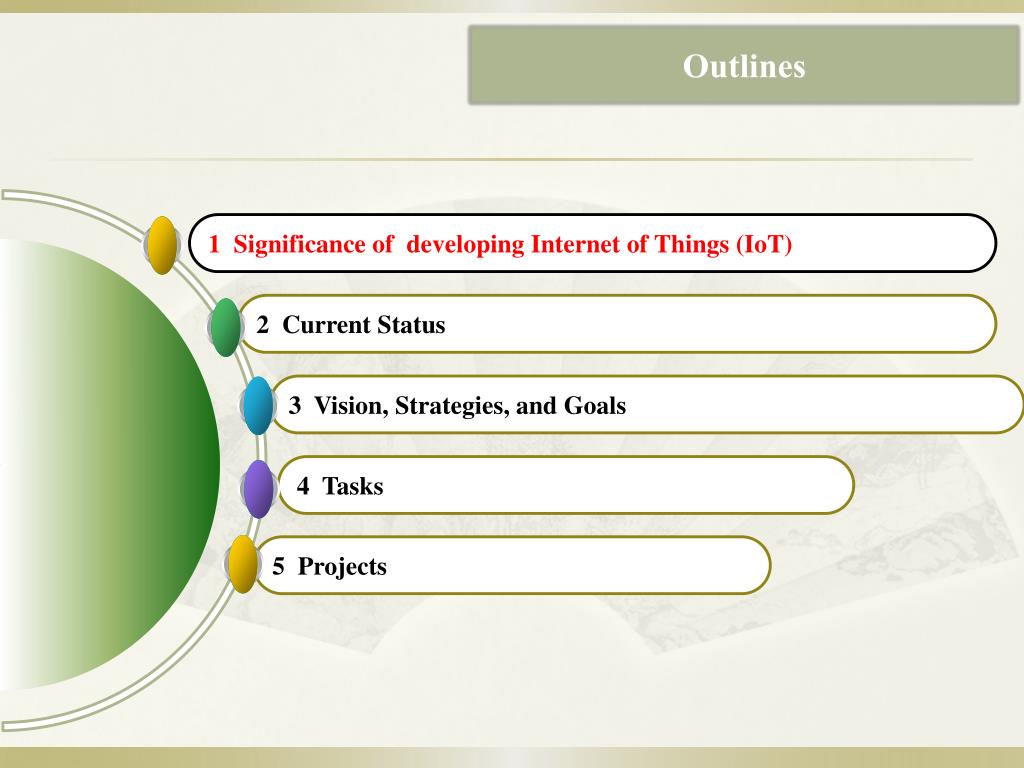 Outlines

1 Significance of developing Internet of Things (IoT)

2 Current Status

3 Vision, Strategies, and Goals

4 Tasks

5 Projects